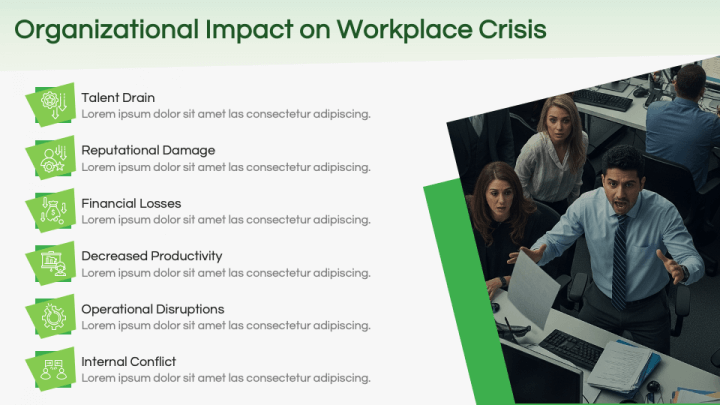 Organizational Impact on Workplace Crisis

Talent Drain
Lorem ipsum dolor sit amet las consectetur adipiscing.

Reputational Damage
Lorem ipsum dolor sit amet las consectetur adipiscing.

Financial Losses
Lorem ipsum dolor sit amet las consectetur adipiscing.

Decreased Productivity
Lorem ipsum dolor sit amet las consectetur adipiscing.

Operational Disruptions
Lorem ipsum dolor sit amet las consectetur adipiscing.

Internal Conflict
Lorem ipsum dolor sit amet las consectetur adipiscing.